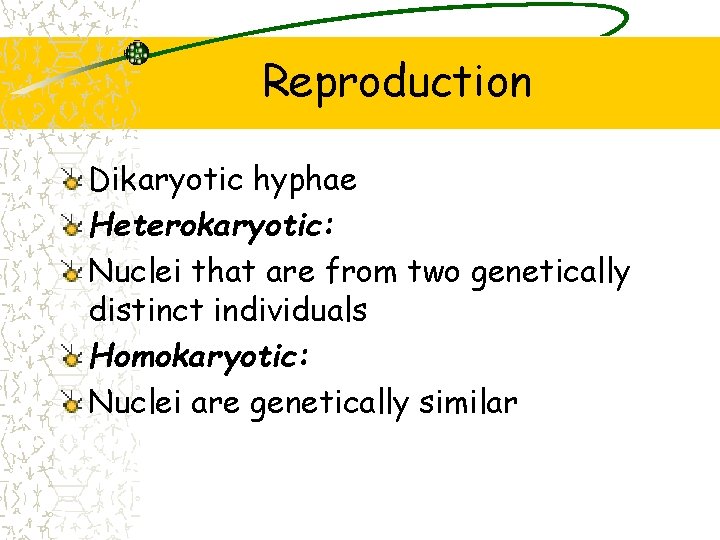 Reproduction

Dikaryotic hyphae

Heterokaryotic:

Nuclei that are from two genetically distinct individuals

Homokaryotic:

Nuclei are genetically similar